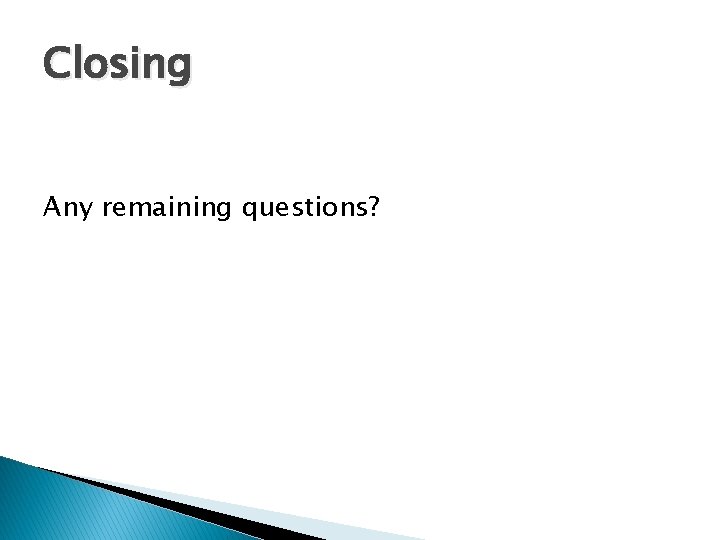 Closing

Any remaining questions?